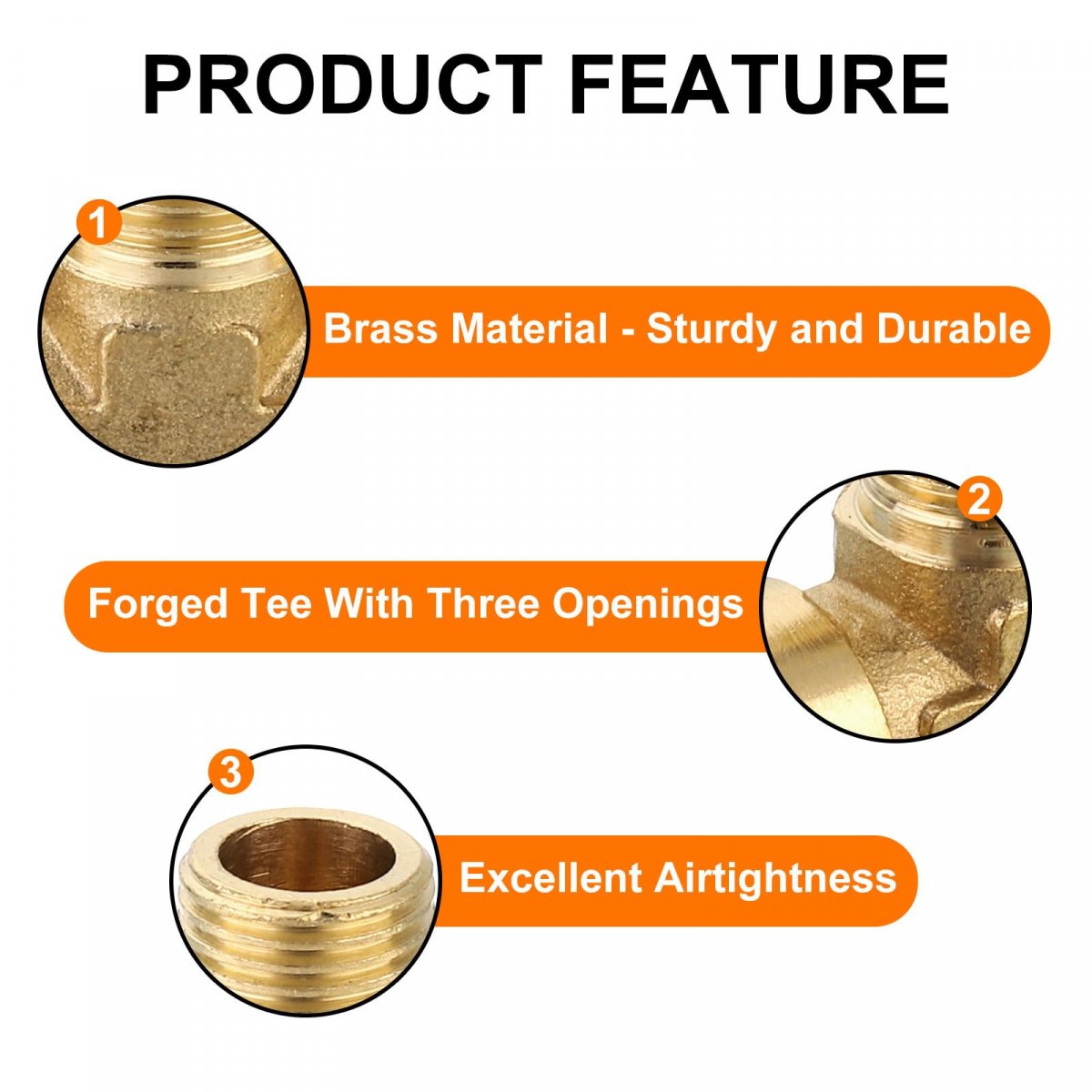 PRODUCT FEATURE

1

Brass Material - Sturdy and Durable

2

Forged Tee With Three Openings

3

Excellent Airtightness